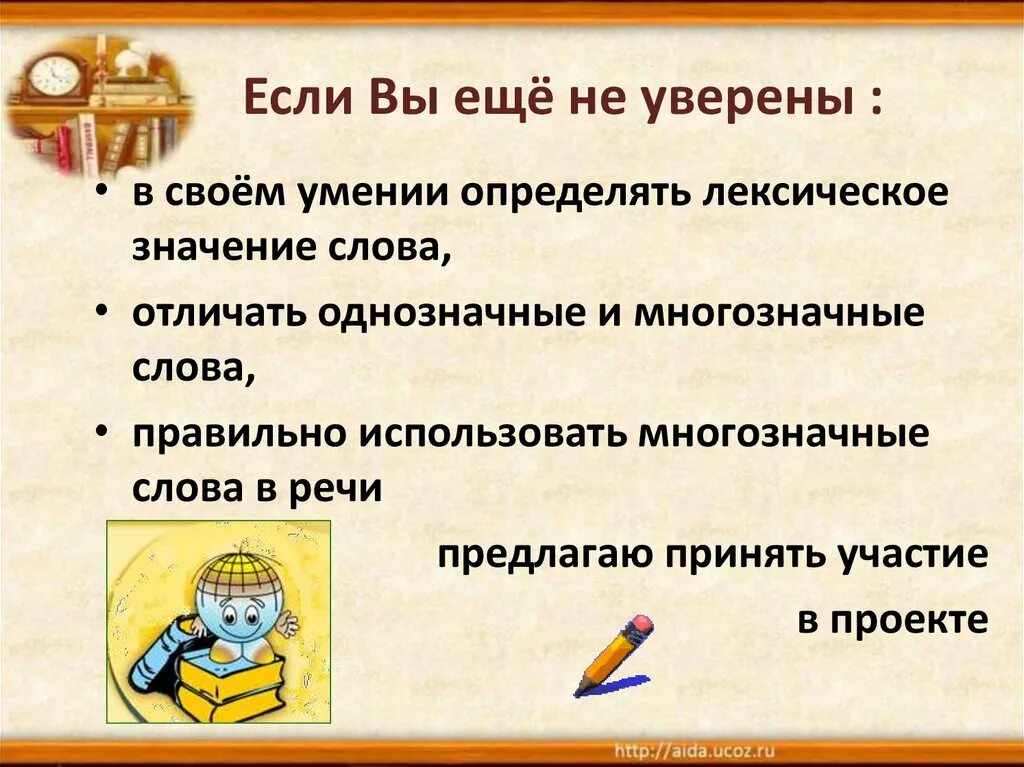 Если Вы ещё не уверены :

• в своём умении определять лексическое значение слова,

• отличать однозначные и многозначные слова,

• правильно использовать многозначные слова в речи

предлагаю принять участие

в проекте

http://aida.ucoz.ru